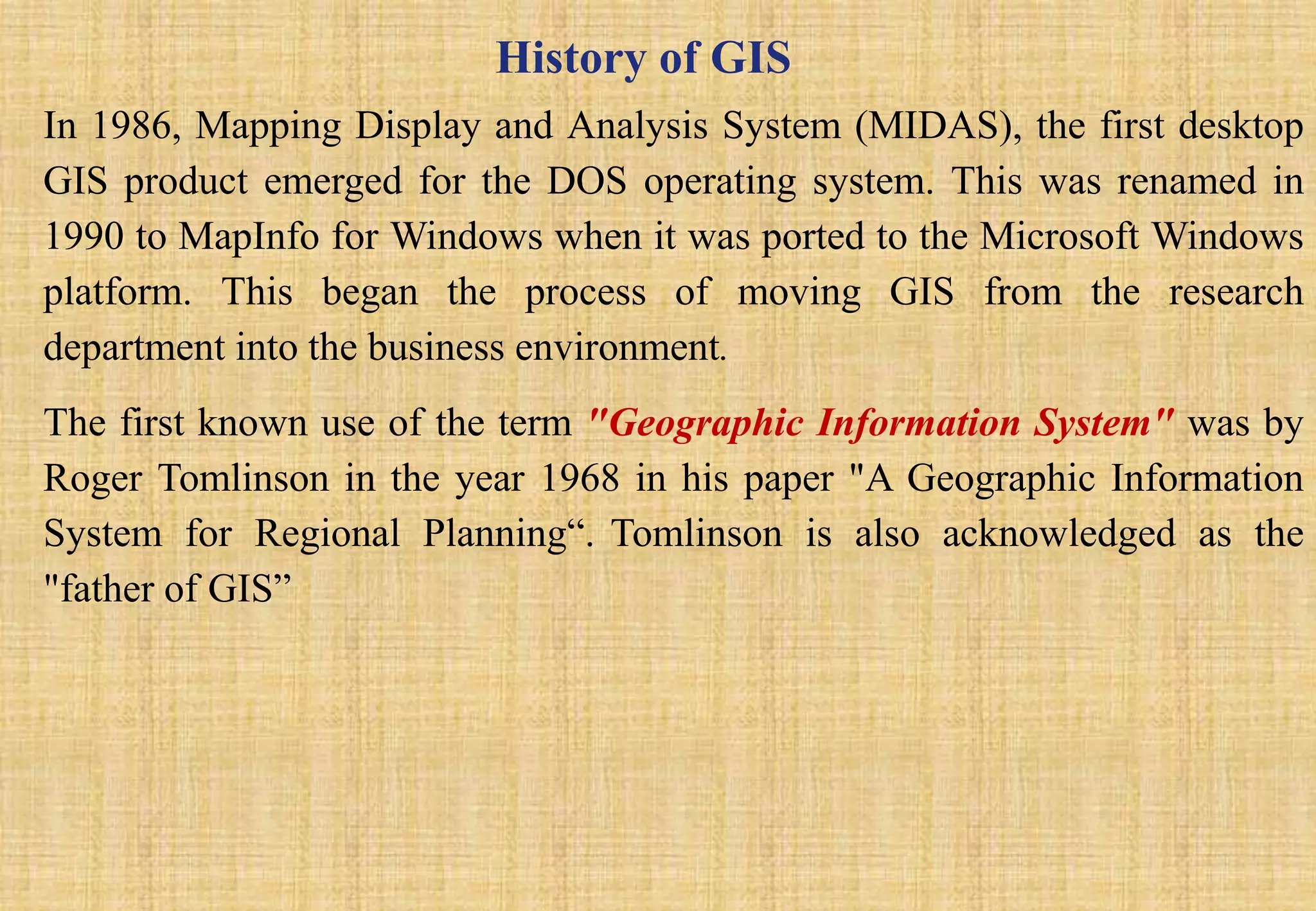 History of GIS

In 1986, Mapping Display and Analysis System (MIDAS), the first desktop GIS product emerged for the DOS operating system. This was renamed in 1990 to MapInfo for Windows when it was ported to the Microsoft Windows platform. This began the process of moving GIS from the research department into the business environment.

The first known use of the term "Geographic Information System" was by Roger Tomlinson in the year 1968 in his paper "A Geographic Information System for Regional Planning“. Tomlinson is also acknowledged as the "father of GIS”